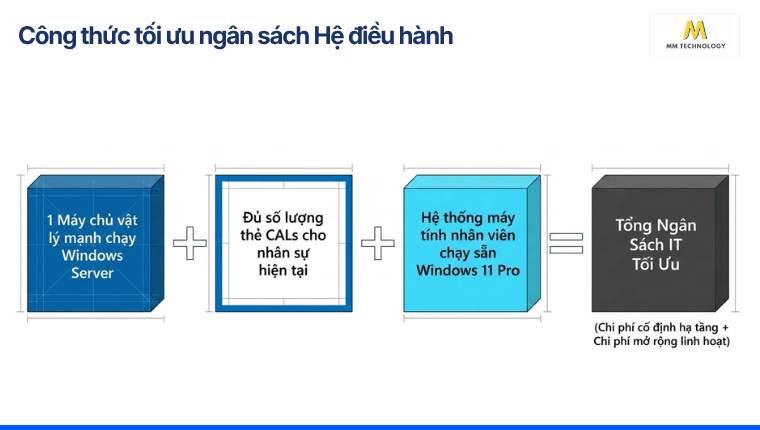 Công thức tối ưu ngân sách Hệ điều hành

MM TECHNOLOGY

1 Máy chủ vật lý mạnh chạy Windows Server

+

Đủ số lượng thẻ CALs cho nhân sự hiện tại

+

Hệ thống máy tính nhân viên chạy sẵn Windows 11 Pro

=

Tổng Ngân Sách IT Tối Ưu

(Chi phí cố định hạ tầng + Chi phí mở rộng linh hoạt)